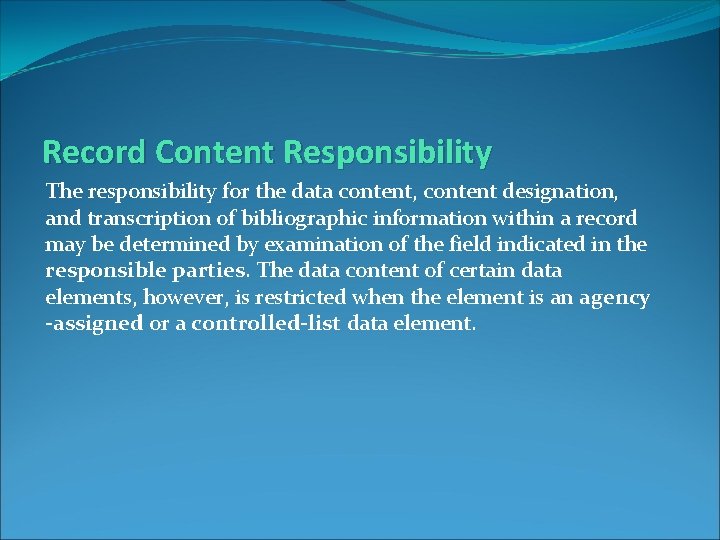 Record Content Responsibility

The responsibility for the data content, content designation, and transcription of bibliographic information within a record may be determined by examination of the field indicated in the responsible parties. The data content of certain data elements, however, is restricted when the element is an agency -assigned or a controlled-list data element.